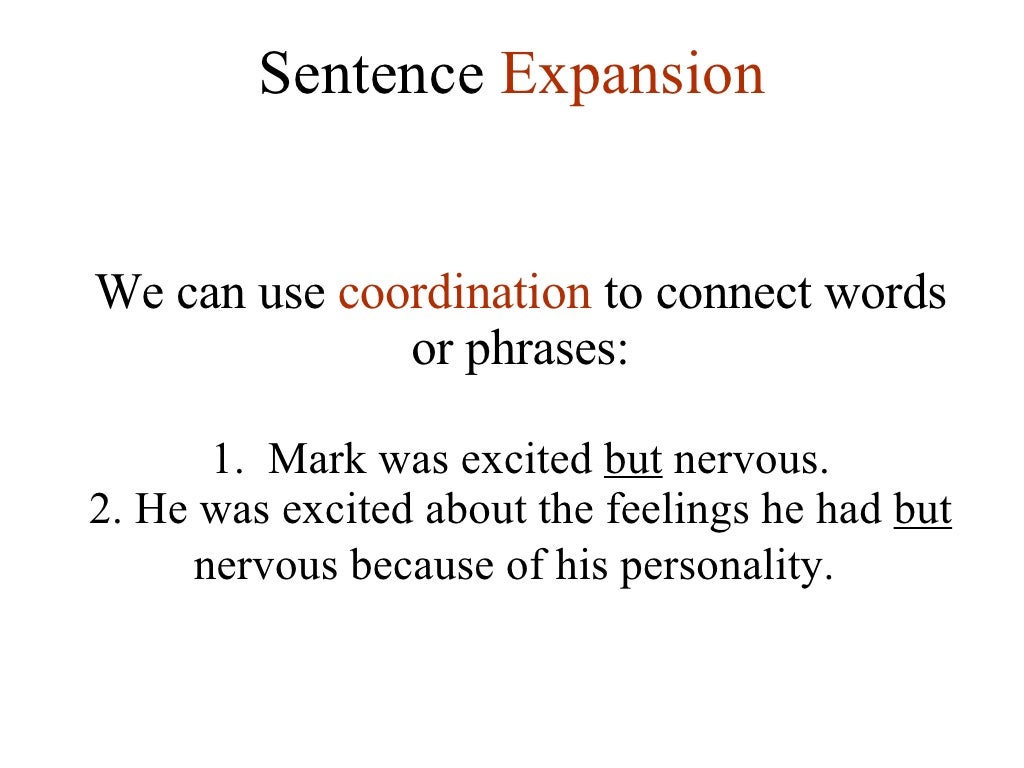 Sentence Expansion

We can use coordination to connect words or phrases:

1. Mark was excited but nervous.
2. He was excited about the feelings he had but nervous because of his personality.